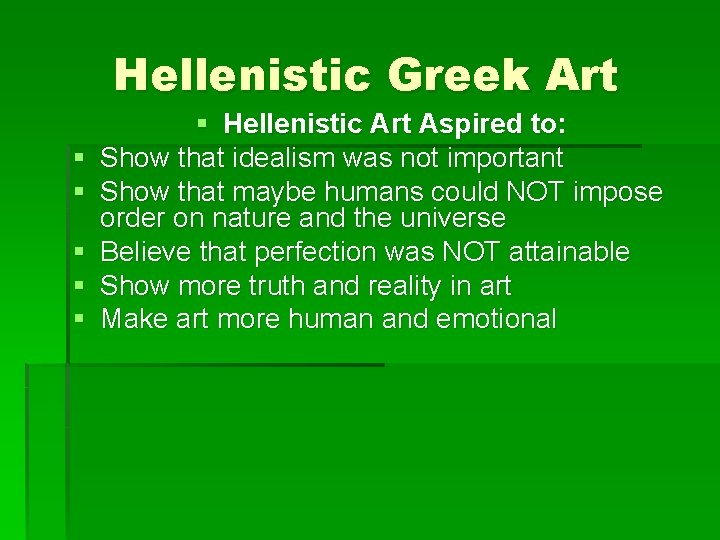 Hellenistic Greek Art

- Hellenistic Art Aspired to:
- Show that idealism was not important
- Show that maybe humans could NOT impose order on nature and the universe
- Believe that perfection was NOT attainable
- Show more truth and reality in art
- Make art more human and emotional